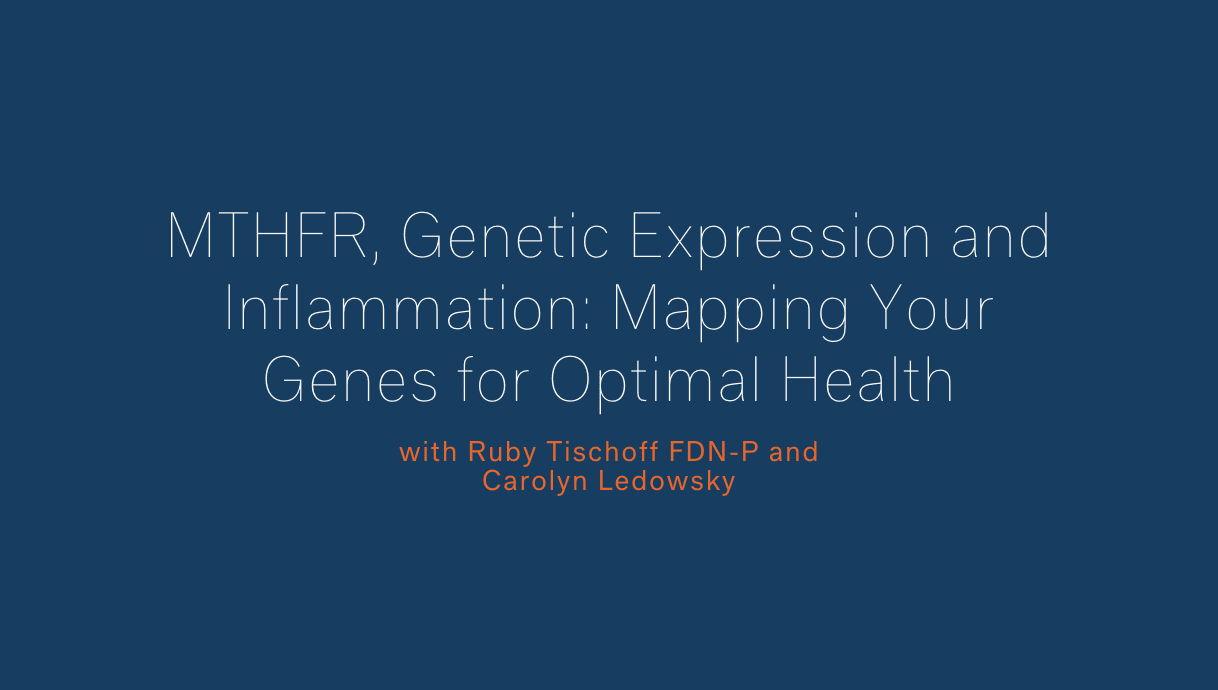 MTHFR, Genetic Expression and Inflammation: Mapping Your Genes for Optimal Health

with Ruby Tischoff FDN-P and Carolyn Ledowsky